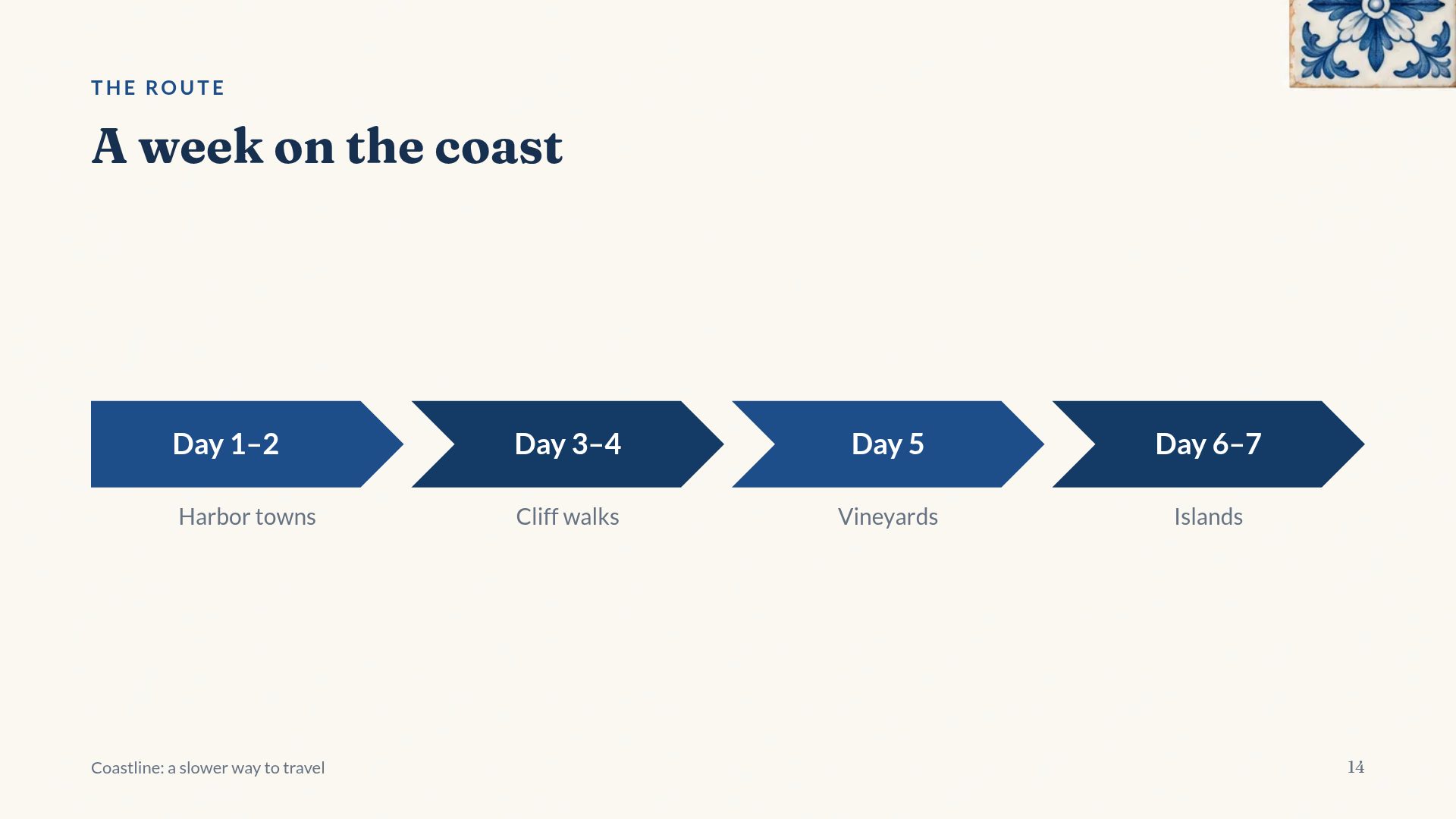 THE ROUTE

A week on the coast

Day 1–2

Harbor towns

Day 3–4

Cliff walks

Day 5

Vineyards

Day 6–7

Islands

Coastline: a slower way to travel

14